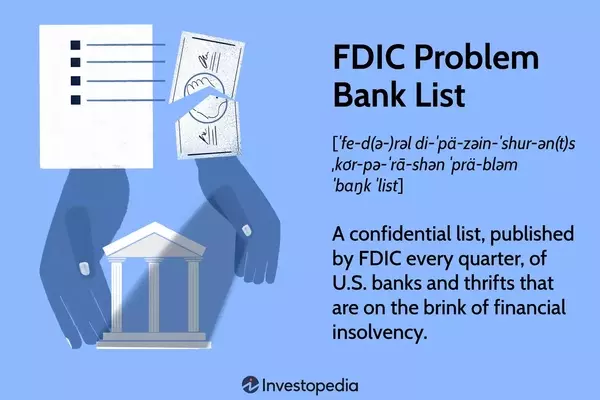 FDIC Problem Bank List

[ˈfe-d(ə-)rəl di-ˈpä-zəin-ˈshur-ən(t)s ˌkȯr-pə-ˈrā-shən ˈprä-bləm ˈbaŋk ˈlist]

A confidential list, published by FDIC every quarter, of U.S. banks and thrifts that are on the brink of financial insolvency.

Investopedia